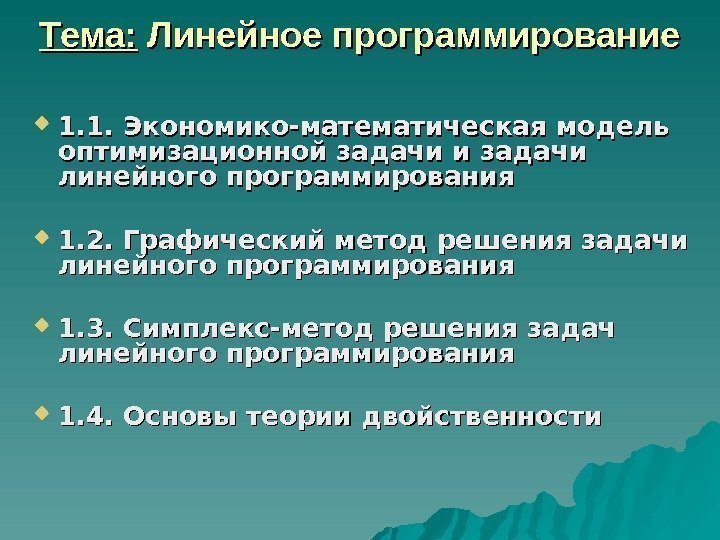 Тема: Линейное программирование

1.1. Экономико-математическая модель оптимизационной задачи и задачи линейного программирования

1.2. Графический метод решения задачи линейного программирования

1.3. Симплекс-метод решения задач линейного программирования

1.4. Основы теории двойственности